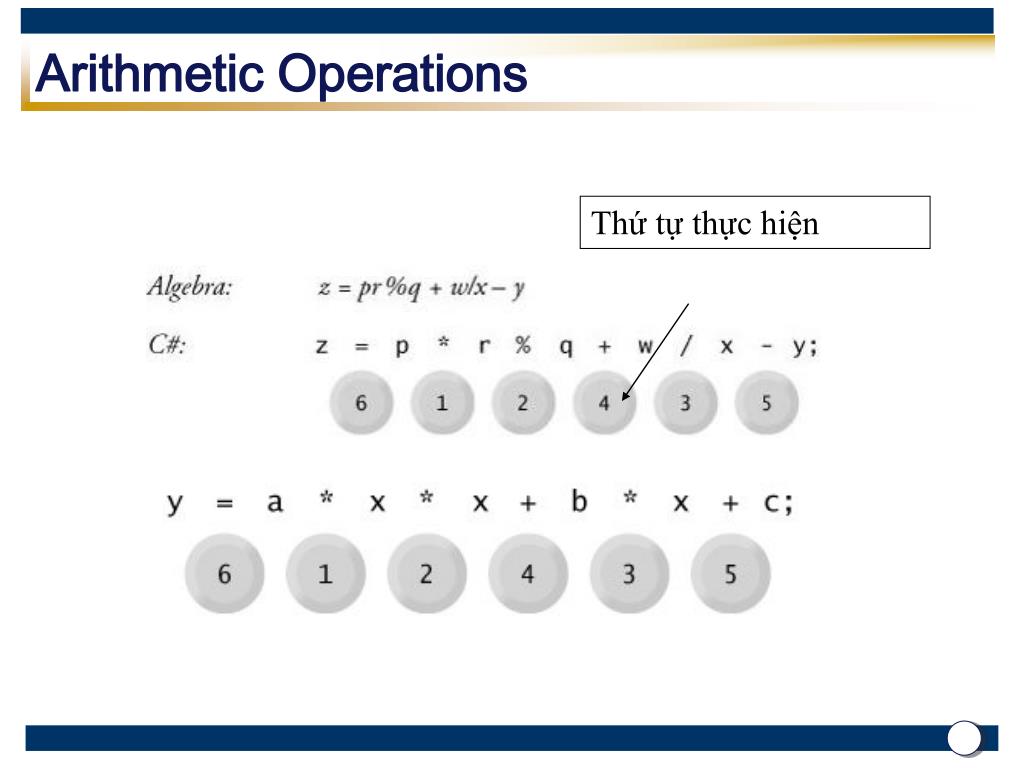 Arithmetic Operations

Thứ tự thực hiện

Algebra: $z = pr\%q + w/x - y$

C#: z = p * r % q + w / x - y;

6 1 2 4 3 5

y = a * x * x + b * x + c;

6 1 2 4 3 5